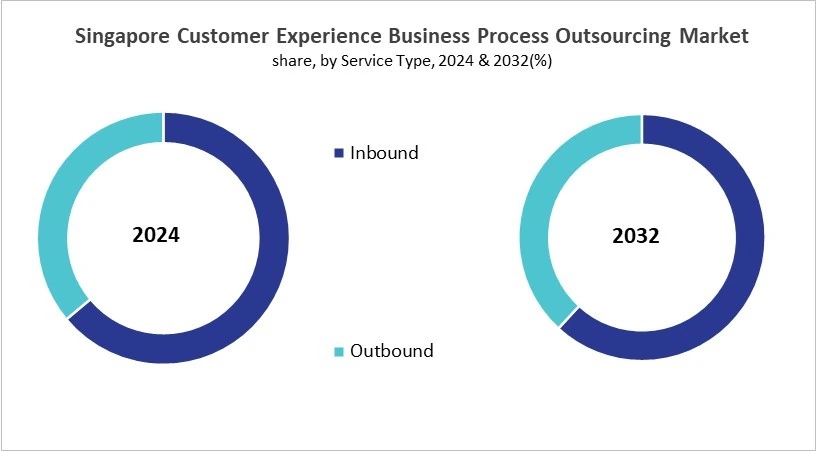 Singapore Customer Experience Business Process Outsourcing Market
share, by Service Type, 2024 & 2032(%)

2024

Inbound

Outbound

2032